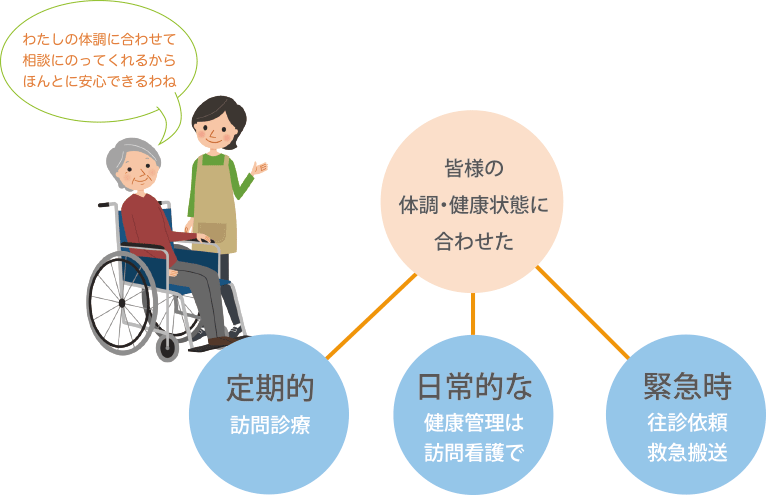 わたしの体調に合わせて
相談にのってくれるから
ほんとに安心できるわね

皆様の
体調・健康状態に
合わせた

定期的
訪問診療

日常的な
健康管理は
訪問看護で

緊急時
往診依頼
救急搬送